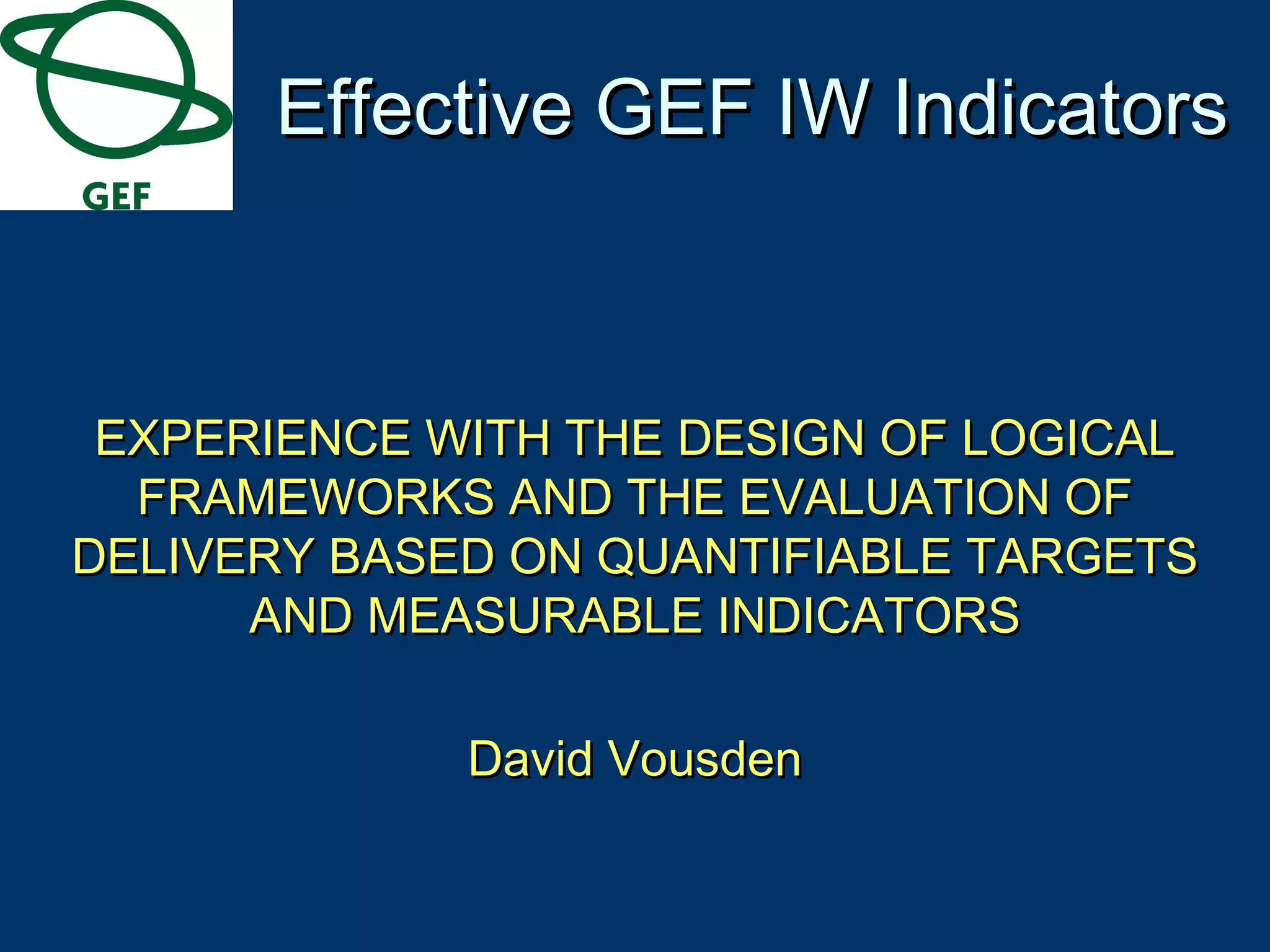 GEF

Effective GEF IW Indicators

EXPERIENCE WITH THE DESIGN OF LOGICAL FRAMEWORKS AND THE EVALUATION OF DELIVERY BASED ON QUANTIFIABLE TARGETS AND MEASURABLE INDICATORS

David Vousden